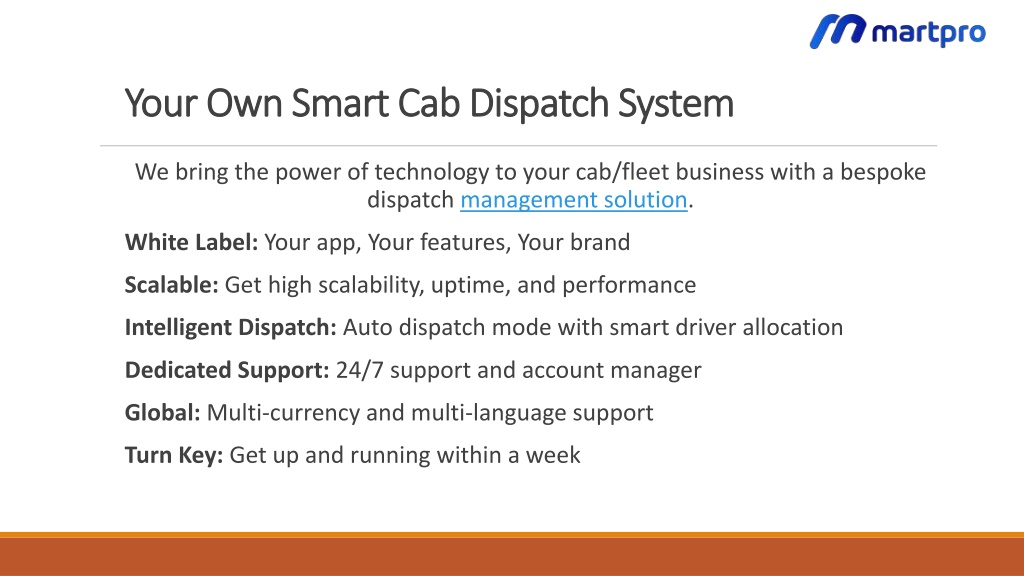 martpro

Your Own Smart Cab Dispatch System

We bring the power of technology to your cab/fleet business with a bespoke dispatch management solution.

White Label: Your app, Your features, Your brand

Scalable: Get high scalability, uptime, and performance

Intelligent Dispatch: Auto dispatch mode with smart driver allocation

Dedicated Support: 24/7 support and account manager

Global: Multi-currency and multi-language support

Turn Key: Get up and running within a week